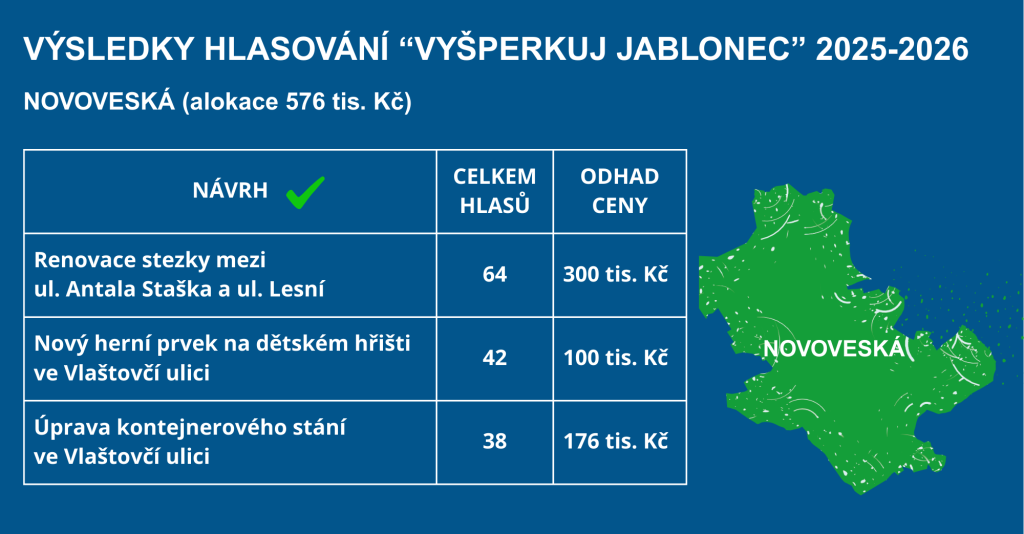 VÝSLEDKY HLASOVÁNÍ “VYŠPERKUJ JABLONEC” 2025-2026

NOVOVESKÁ (alokace 576 tis. Kč)

| NÁVRH | CELKEM HLASŮ | ODHAD CENY |
|---|---|---|
| Renovace stezky mezi ul. Antala Staška a ul. Lesní | 64 | 300 tis. Kč |
| Nový herní prvek na dětském hřišti ve Vlaštovčí ulici | 42 | 100 tis. Kč |
| Úprava kontejnerového stání ve Vlaštovčí ulici | 38 | 176 tis. Kč |

NOVOVESKÁ